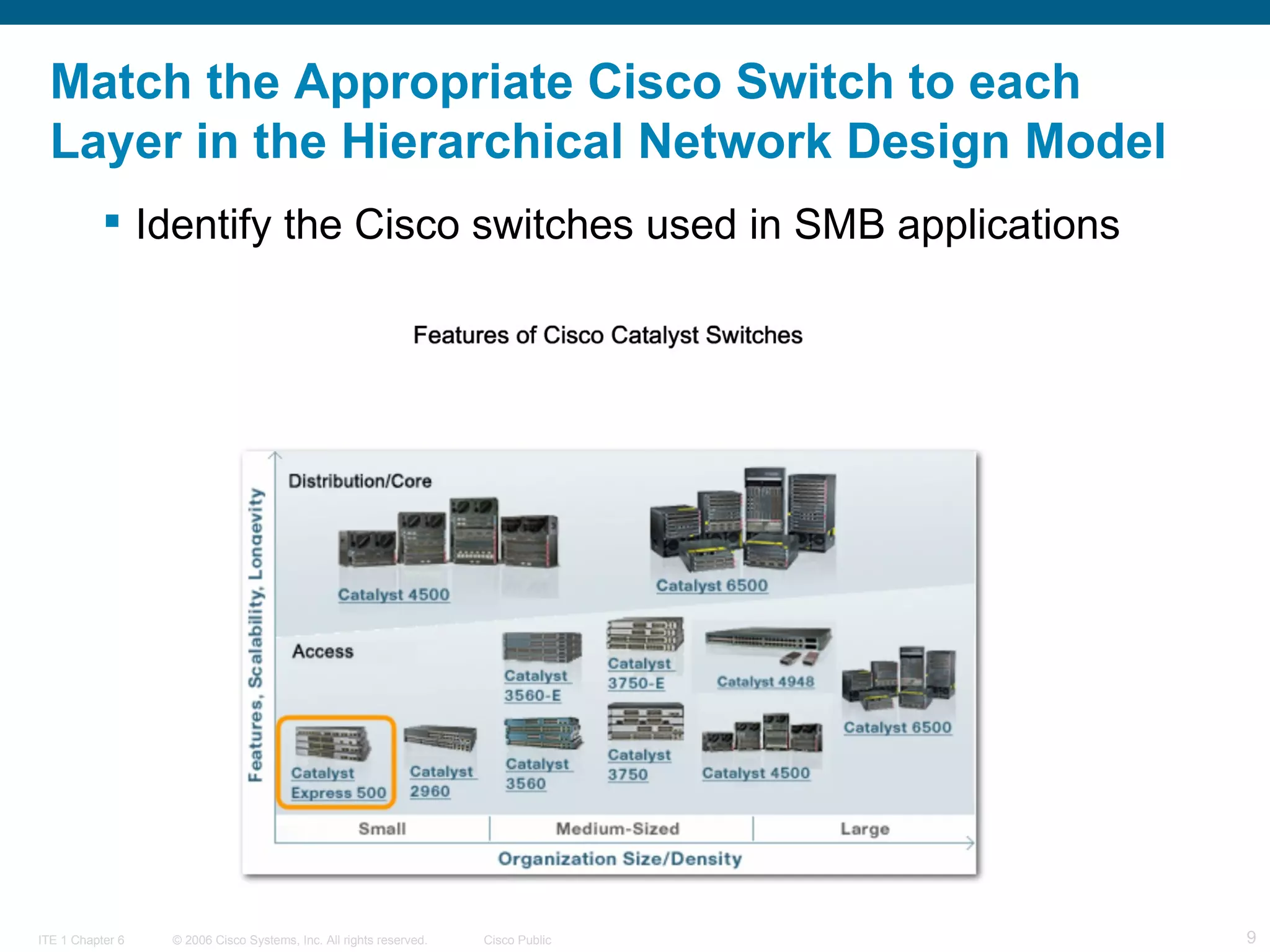 Match the Appropriate Cisco Switch to each Layer in the Hierarchical Network Design Model

▪ Identify the Cisco switches used in SMB applications

Features of Cisco Catalyst Switches

Features, Scalability, Longevity

Distribution/Core

Catalyst 4500

Catalyst 6500

Access

Catalyst 3560-E

Catalyst 3750-E

Catalyst 4948

Catalyst 6500

Catalyst Express 500

Catalyst 2960

Catalyst 3560

Catalyst 3750

Catalyst 4500

Small

Medium-Sized

Large

Organization Size/Density

ITE 1 Chapter 6 © 2006 Cisco Systems, Inc. All rights reserved. Cisco Public 9